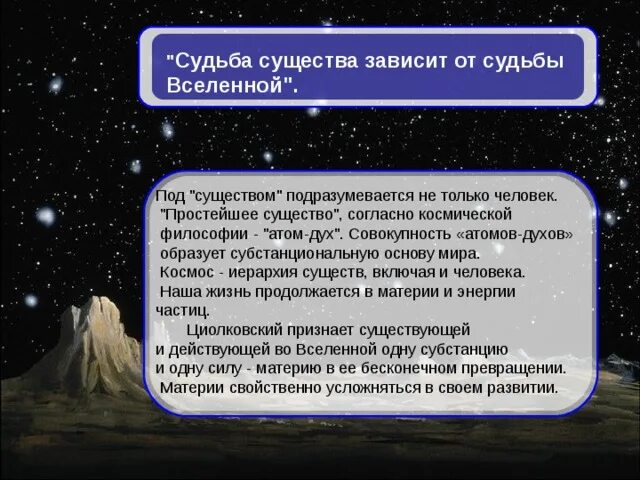 "Судьба существа зависит от судьбы Вселенной".

Под "существом" подразумевается не только человек. "Простейшее существо", согласно космической философии - "атом-дух". Совокупность «атомов-духов» образует субстанциональную основу мира. Космос - иерархия существ, включая и человека. Наша жизнь продолжается в материи и энергии частиц.

Циолковский признает существующей и действующей во Вселенной одну субстанцию и одну силу - материю в ее бесконечном превращении. Материи свойственно усложняться в своем развитии.